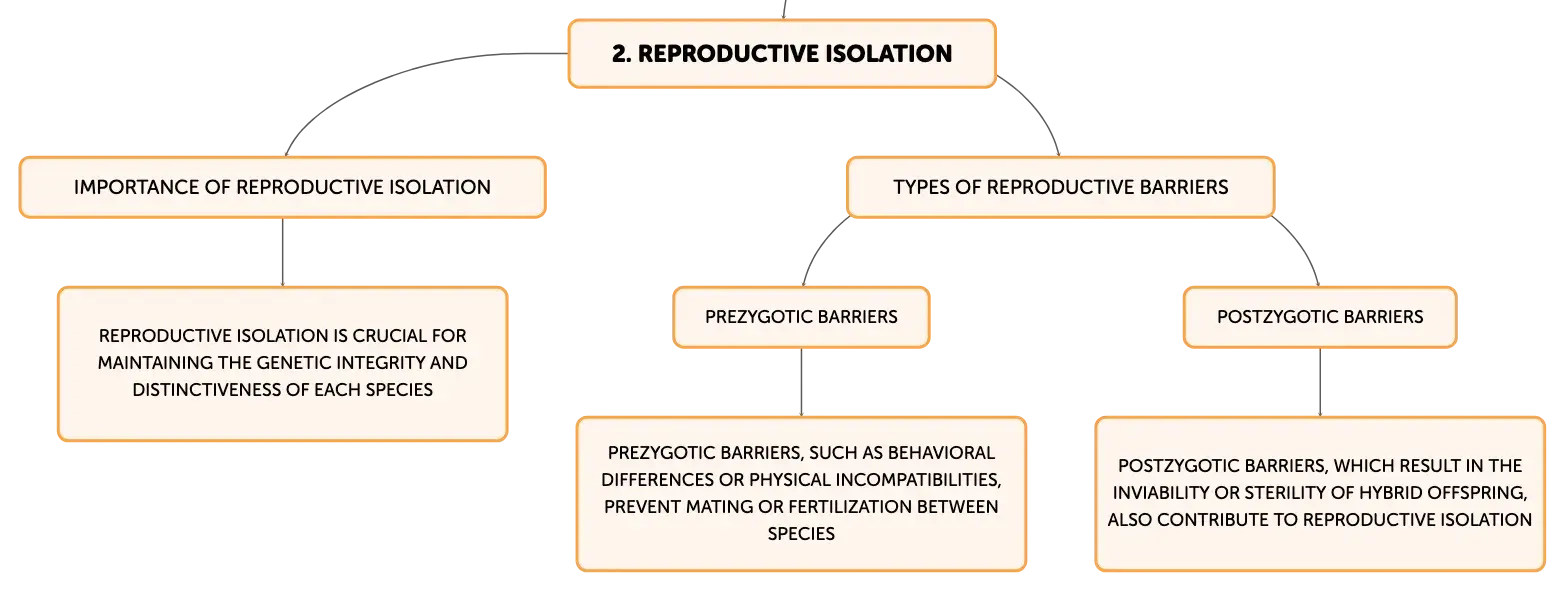 2. REPRODUCTIVE ISOLATION

IMPORTANCE OF REPRODUCTIVE ISOLATION

REPRODUCTIVE ISOLATION IS CRUCIAL FOR MAINTAINING THE GENETIC INTEGRITY AND DISTINCTIVENESS OF EACH SPECIES

TYPES OF REPRODUCTIVE BARRIERS

PREZYGOTIC BARRIERS

PREZYGOTIC BARRIERS, SUCH AS BEHAVIORAL DIFFERENCES OR PHYSICAL INCOMPATIBILITIES, PREVENT MATING OR FERTILIZATION BETWEEN SPECIES

POSTZYGOTIC BARRIERS

POSTZYGOTIC BARRIERS, WHICH RESULT IN THE INVIABILITY OR STERILITY OF HYBRID OFFSPRING, ALSO CONTRIBUTE TO REPRODUCTIVE ISOLATION